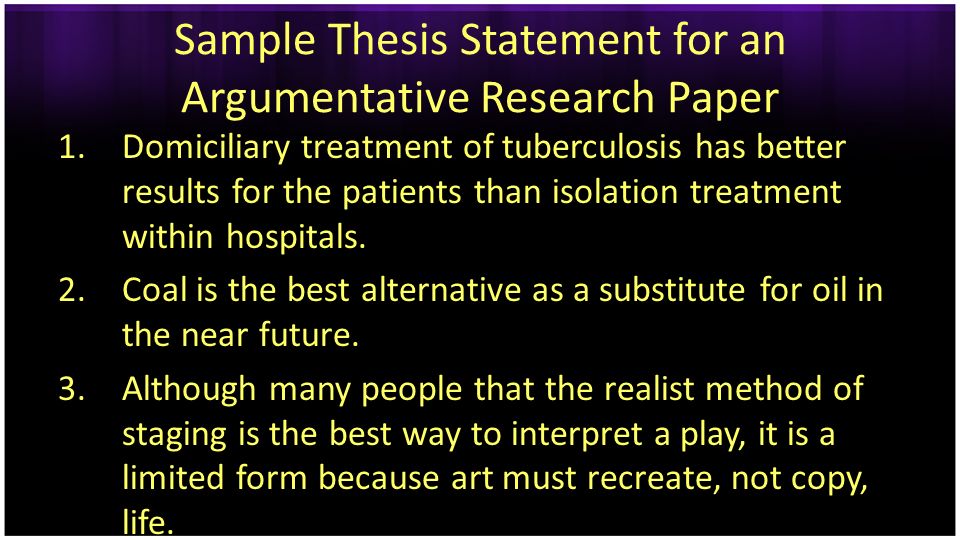 Sample Thesis Statement for an Argumentative Research Paper

1. Domiciliary treatment of tuberculosis has better results for the patients than isolation treatment within hospitals.

2. Coal is the best alternative as a substitute for oil in the near future.

3. Although many people that the realist method of staging is the best way to interpret a play, it is a limited form because art must recreate, not copy, life.